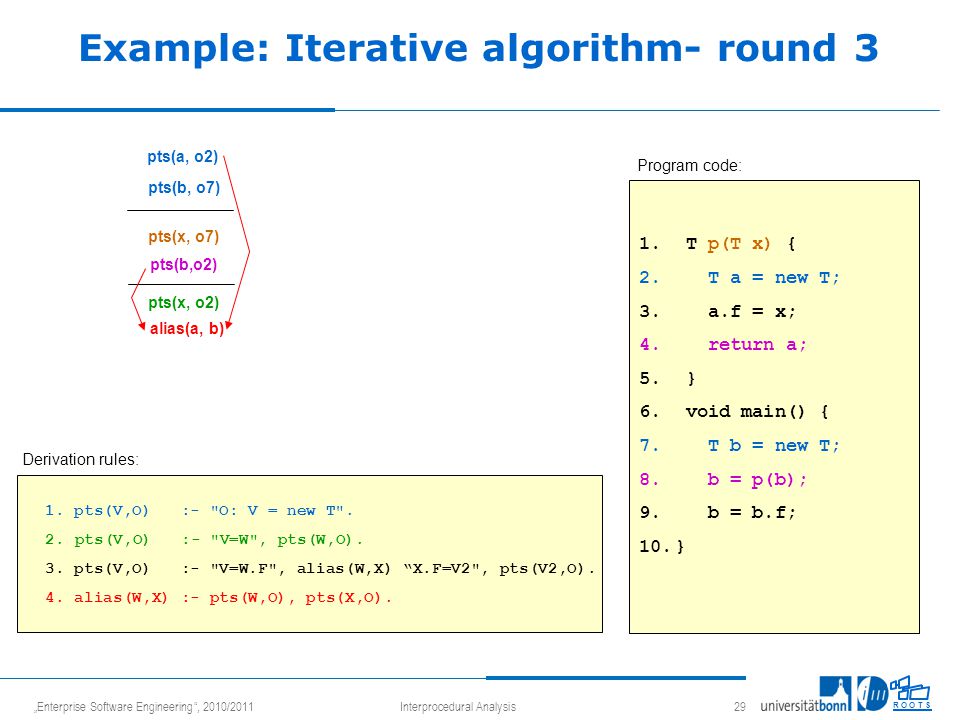 Example: Iterative algorithm- round 3

pts(a, o2)
pts(b, o7)

pts(x, o7)
pts(b,o2)

pts(x, o2)
alias(a, b)

Program code:

1. T p(T x) {
2. T a = new T;
3. a.f = x;
4. return a;
5. }
6. void main() {
7. T b = new T;
8. b = p(b);
9. b = b.f;
10. }

Derivation rules:

1. pts(V,O) :- "O: V = new T".
2. pts(V,O) :- "V=W", pts(W,O).
3. pts(V,O) :- "V=W.F", alias(W,X) “X.F=V2", pts(V2,O).
4. alias(W,X) :- pts(W,O), pts(X,O).

„Enterprise Software Engineering“, 2010/2011 Interprocedural Analysis 29 universitätbonn ROOTS